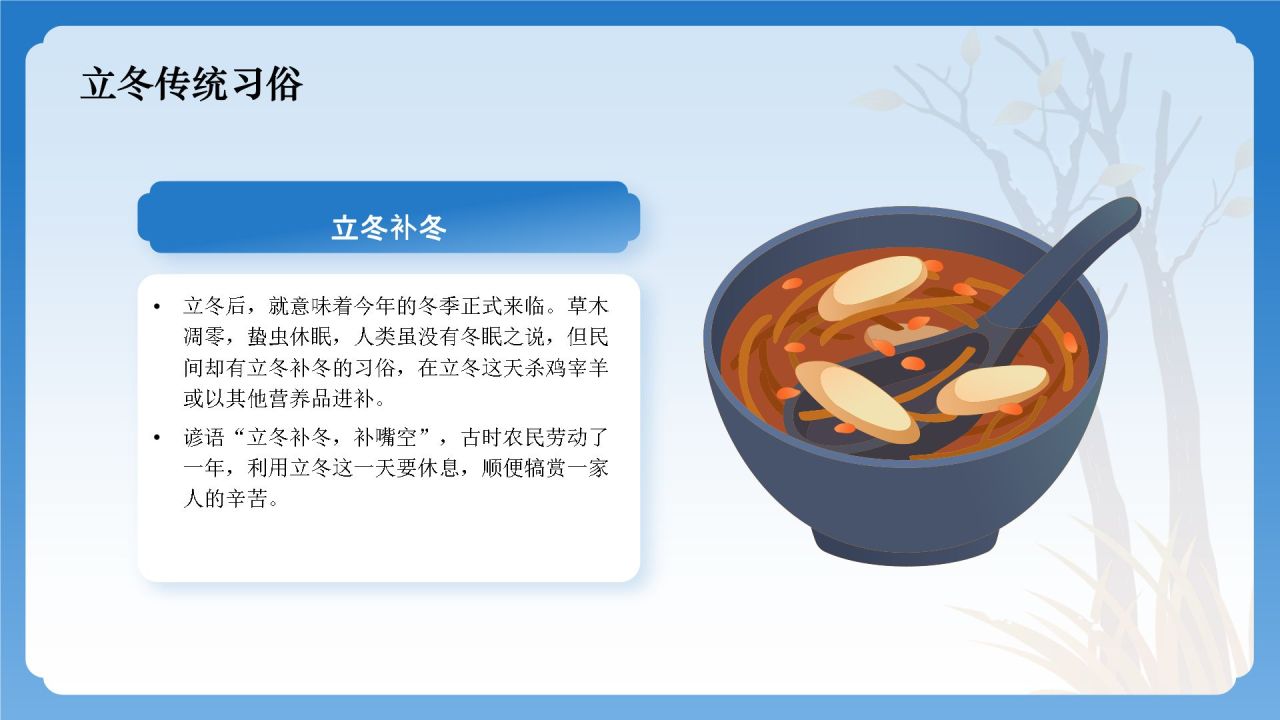 立冬传统习俗

立冬补冬

• 立冬后，就意味着今年的冬季正式来临。草木凋零，蛰虫休眠，人类虽没有冬眠之说，但民间却有立冬补冬的习俗，在立冬这天杀鸡宰羊或以其他营养品进补。

• 谚语“立冬补冬，补嘴空”，古时农民劳动了一年，利用立冬这一天要休息，顺便犒赏一家人的辛苦。